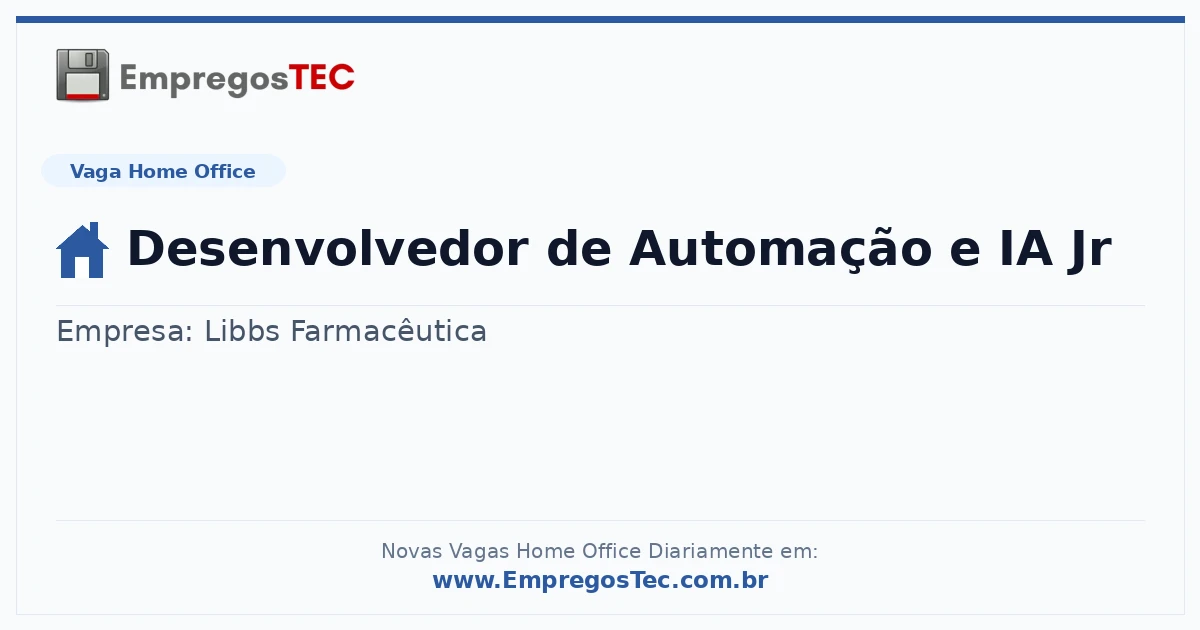 EmpregosTEC

Vaga Home Office

Desenvolvedor de Automação e IA Jr

Empresa: Libbs Farmacêutica

Novas Vagas Home Office Diariamente em:
www.EmpregosTec.com.br